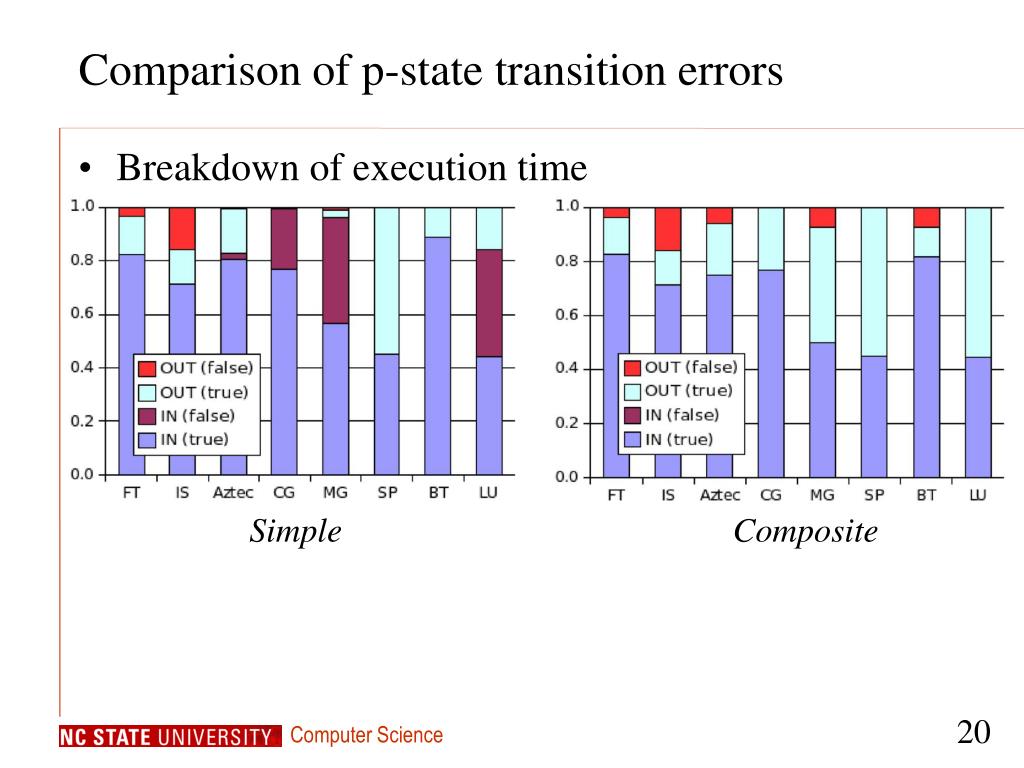 Comparison of p-state transition errors

• Breakdown of execution time

1.0
0.8
0.6
0.4
0.2
0.0

OUT (false)
OUT (true)
IN (false)
IN (true)

FT IS Aztec CG MG SP BT LU

Simple

1.0
0.8
0.6
0.4
0.2
0.0

OUT (false)
OUT (true)
IN (false)
IN (true)

FT IS Aztec CG MG SP BT LU

Composite

NC STATE UNIVERSITY Computer Science

20